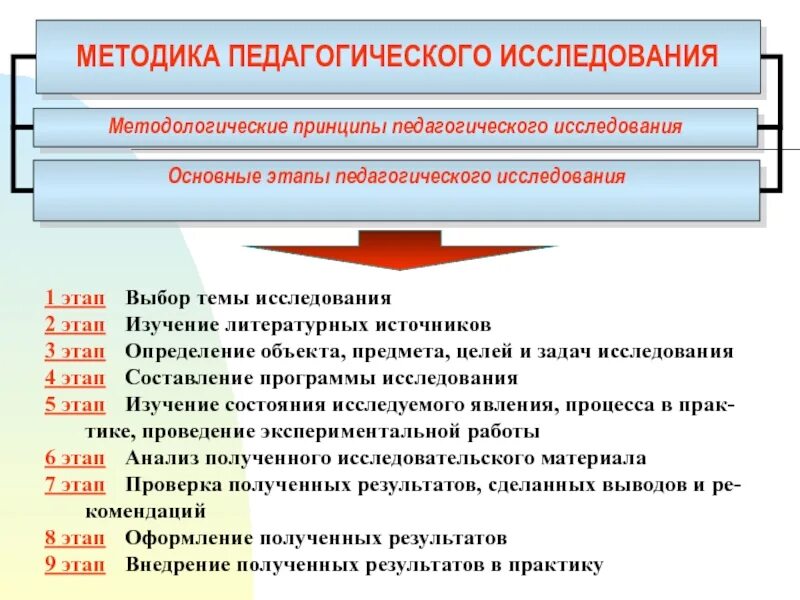 МЕТОДИКА ПЕДАГОГИЧЕСКОГО ИССЛЕДОВАНИЯ

Методологические принципы педагогического исследования

Основные этапы педагогического исследования

1 этап Выбор темы исследования
2 этап Изучение литературных источников
3 этап Определение объекта, предмета, целей и задач исследования
4 этап Составление программы исследования
5 этап Изучение состояния исследуемого явления, процесса в практике, проведение экспериментальной работы
6 этап Анализ полученного исследовательского материала
7 этап Проверка полученных результатов, сделанных выводов и рекомендаций
8 этап Оформление полученных результатов
9 этап Внедрение полученных результатов в практику